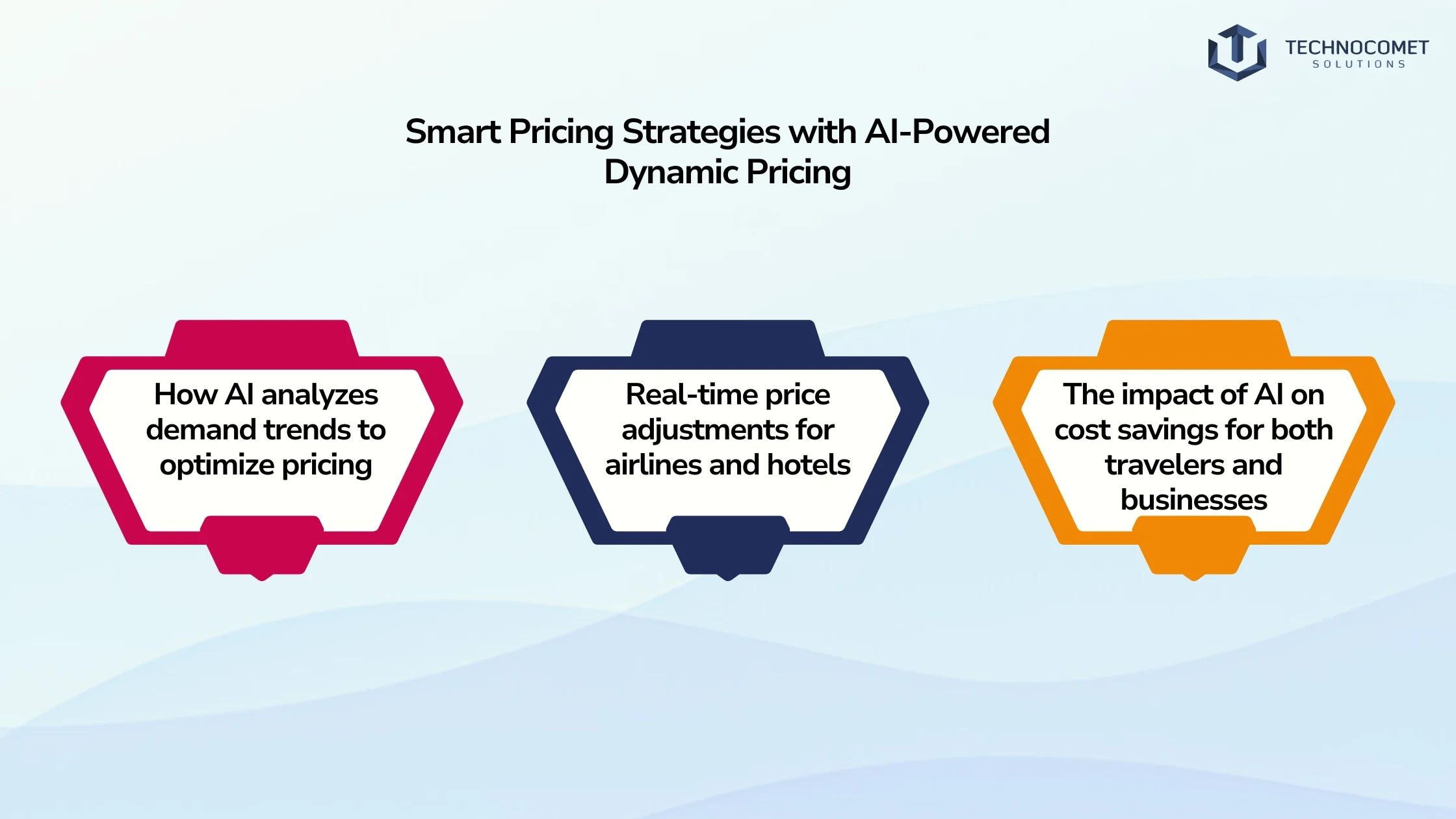 TECHNOCOMET
SOLUTIONS

Smart Pricing Strategies with AI-Powered Dynamic Pricing

How AI analyzes demand trends to optimize pricing

Real-time price adjustments for airlines and hotels

The impact of AI on cost savings for both travelers and businesses